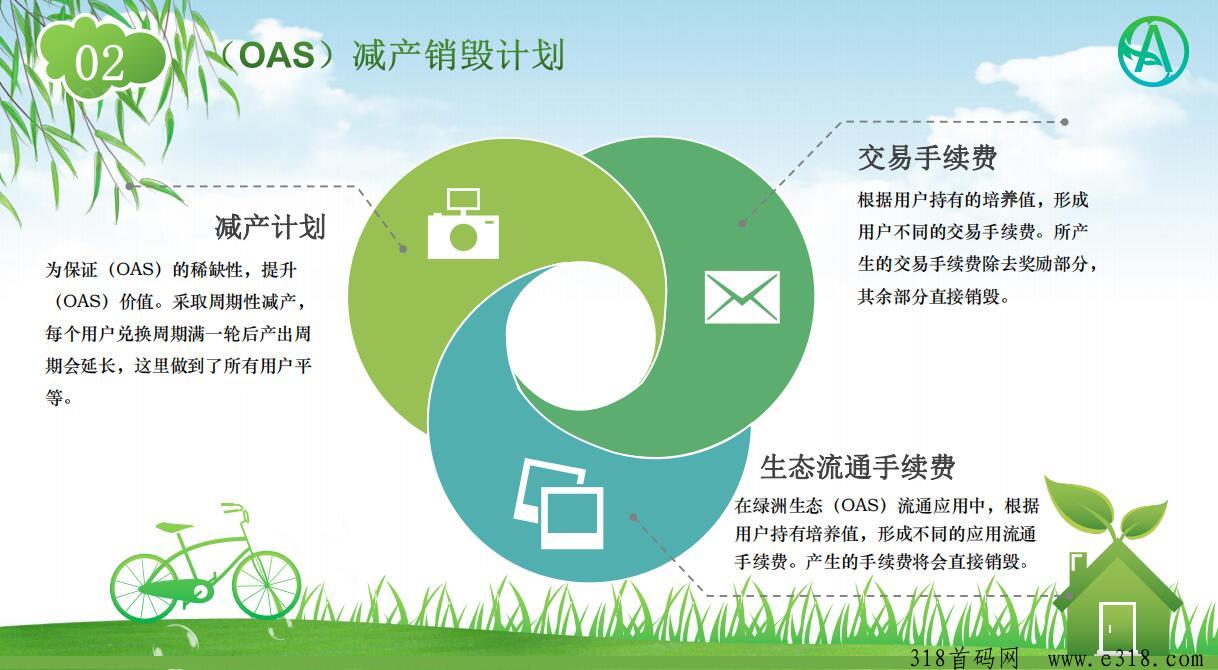 02

（OAS）减产销毁计划

减产计划

为保证（OAS）的稀缺性，提升（OAS）价值。采取周期性减产，每个用户兑换周期满一轮后产出周期会延长，这里做到了所有用户平等。

交易手续费

根据用户持有的培养值，形成用户不同的交易手续费。所产生的交易手续费除去奖励部分，其余部分直接销毁。

生态流通手续费

在绿洲生态（OAS）流通应用中，根据用户持有培养值，形成不同的应用流通手续费。产生的手续费将会直接销毁。

318首码网 www.e318.com